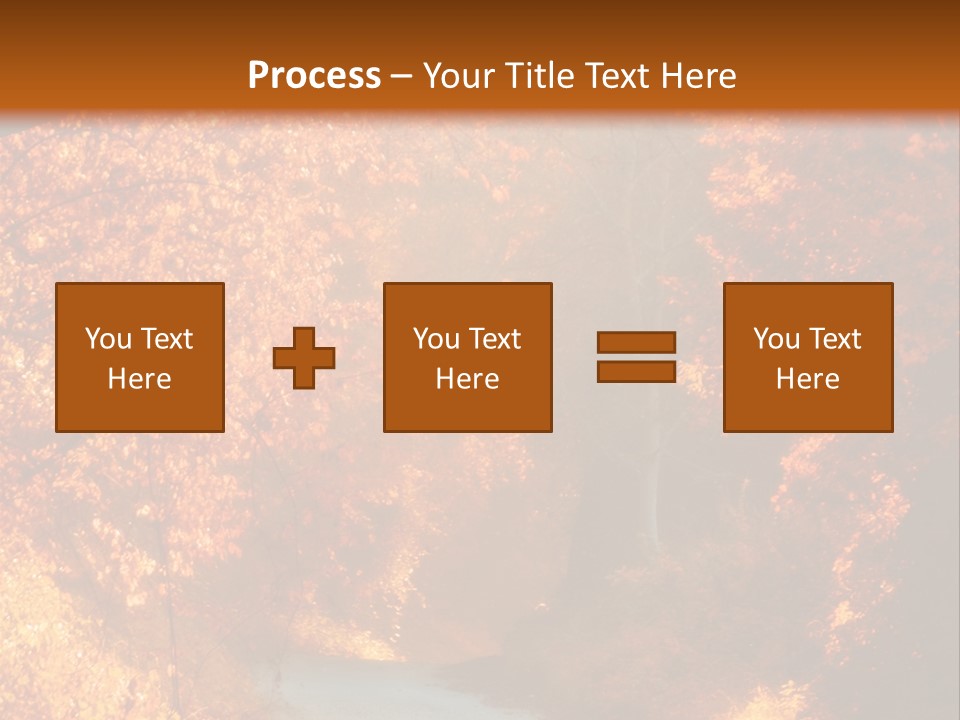 Process – Your Title Text Here

You Text Here

You Text Here

You Text Here